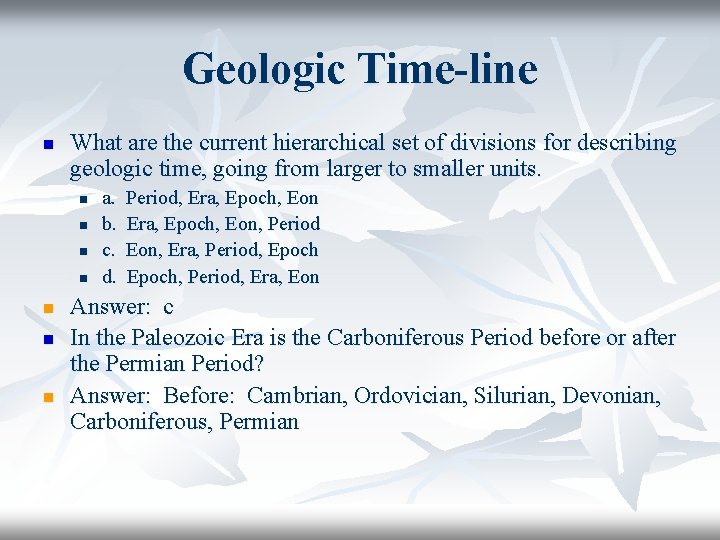 Geologic Time-line

What are the current hierarchical set of divisions for describing geologic time, going from larger to smaller units.

a. Period, Era, Epoch, Eon

b. Era, Epoch, Eon, Period

c. Eon, Era, Period, Epoch

d. Epoch, Period, Era, Eon

Answer: c

In the Paleozoic Era is the Carboniferous Period before or after the Permian Period?

Answer: Before: Cambrian, Ordovician, Silurian, Devonian, Carboniferous, Permian